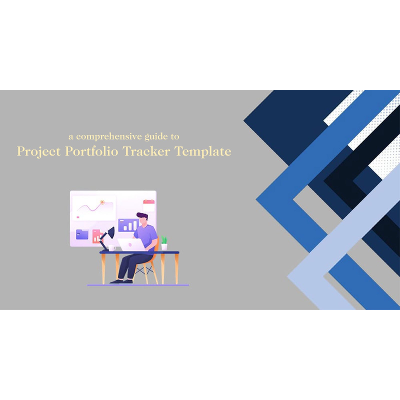 a comprehensive guide to
Project Portfolio Tracker Template